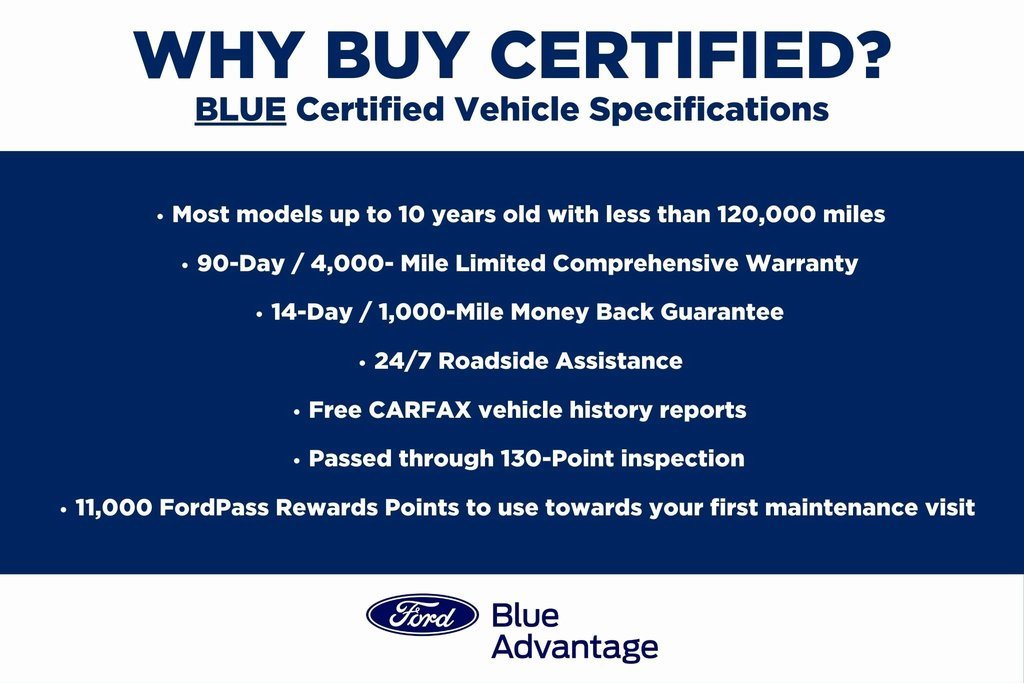 WHY BUY CERTIFIED?
BLUE Certified Vehicle Specifications

• Most models up to 10 years old with less than 120,000 miles

• 90-Day / 4,000- Mile Limited Comprehensive Warranty

• 14-Day / 1,000-Mile Money Back Guarantee

• 24/7 Roadside Assistance

• Free CARFAX vehicle history reports

• Passed through 130-Point inspection

• 11,000 FordPass Rewards Points to use towards your first maintenance visit

Ford Blue Advantage